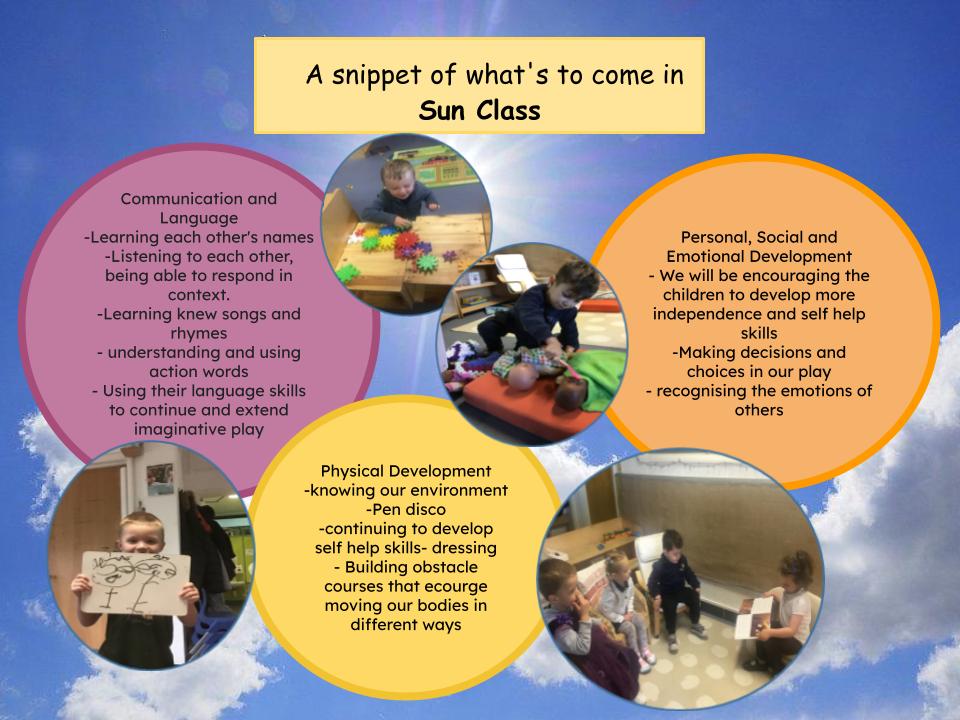 A snippet of what's to come in
Sun Class

Communication and Language
-Learning each other's names
-Listening to each other, being able to respond in context.
-Learning knew songs and rhymes
- understanding and using action words
- Using their language skills to continue and extend imaginative play

Personal, Social and Emotional Development
- We will be encouraging the children to develop more independence and self help skills
-Making decisions and choices in our play
- recognising the emotions of others

Physical Development
-knowing our environment
-Pen disco
-continuing to develop self help skills- dressing
- Building obstacle courses that ecourge moving our bodies in different ways